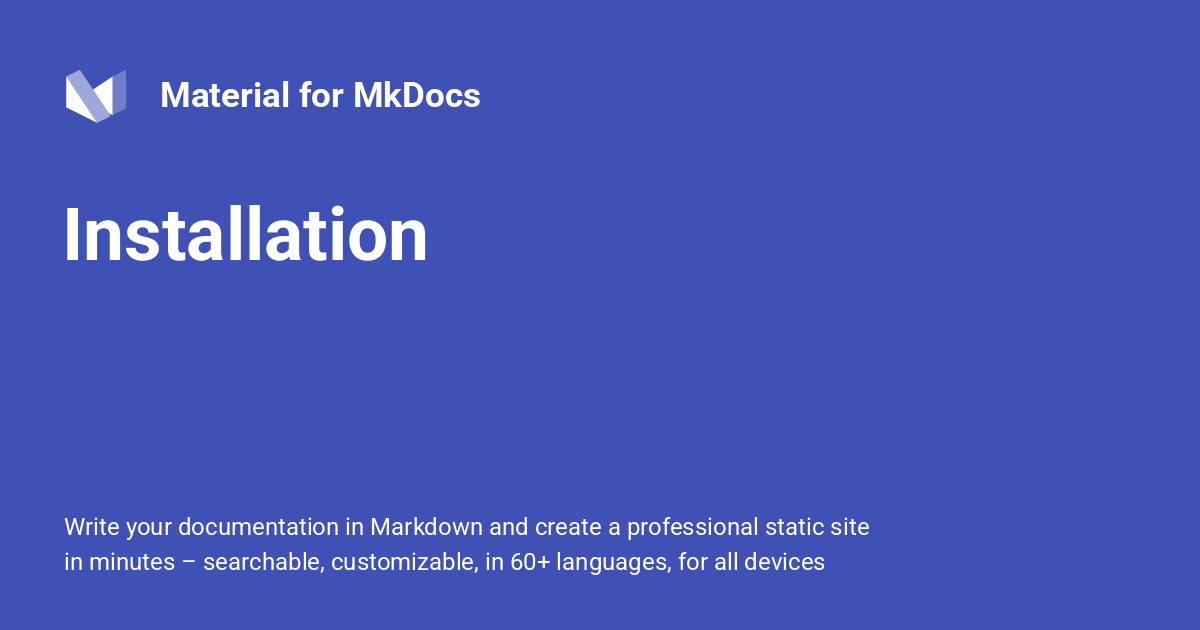 Material for MkDocs

Installation

Write your documentation in Markdown and create a professional static site in minutes – searchable, customizable, in 60+ languages, for all devices